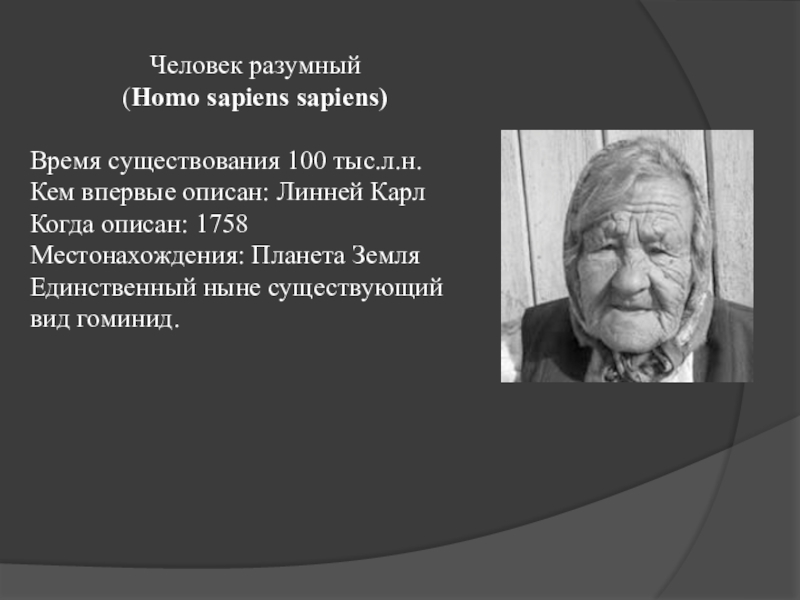 Человек разумный
(Homo sapiens sapiens)

Время существования 100 тыс.л.н.
Кем впервые описан: Линней Карл
Когда описан: 1758
Местонахождения: Планета Земля
Единственный ныне существующий вид гоминид.